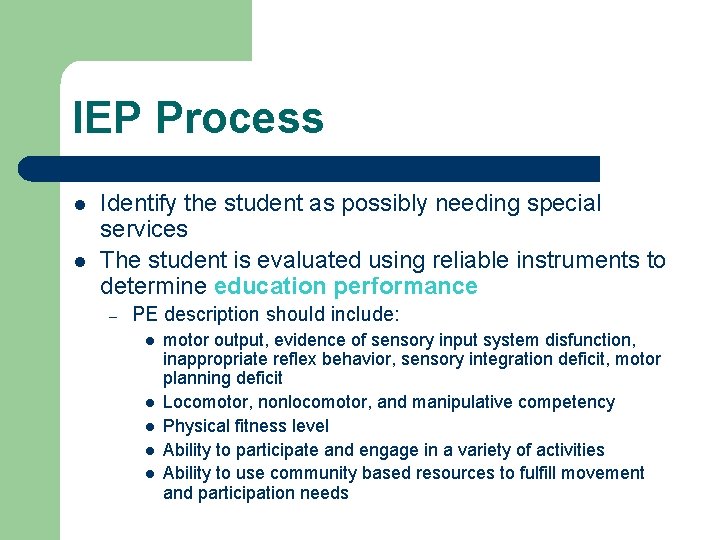 IEP Process

- Identify the student as possibly needing special services
- The student is evaluated using reliable instruments to determine education performance
  - PE description should include:
    - motor output, evidence of sensory input system disfunction, inappropriate reflex behavior, sensory integration deficit, motor planning deficit
    - Locomotor, nonlocomotor, and manipulative competency
    - Physical fitness level
    - Ability to participate and engage in a variety of activities
    - Ability to use community based resources to fulfill movement and participation needs